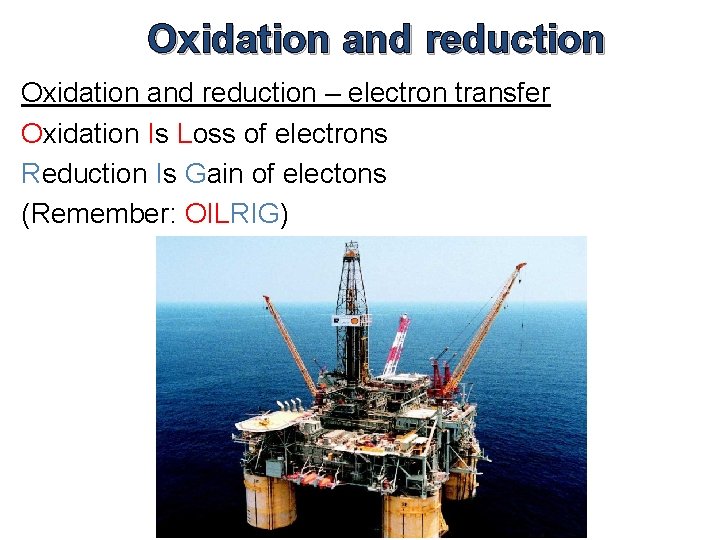 Oxidation and reduction

Oxidation and reduction – electron transfer

Oxidation Is Loss of electrons

Reduction Is Gain of electons

(Remember: OILRIG)